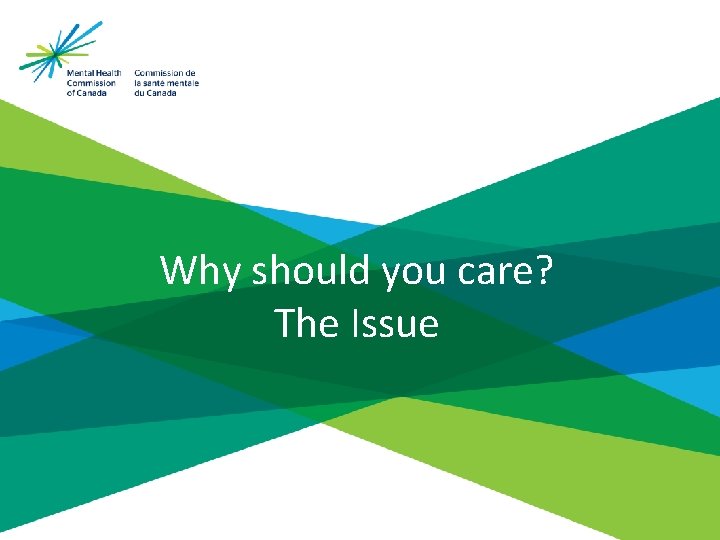 Mental Health Commission of Canada

Commission de la santé mentale du Canada

Why should you care?
The Issue